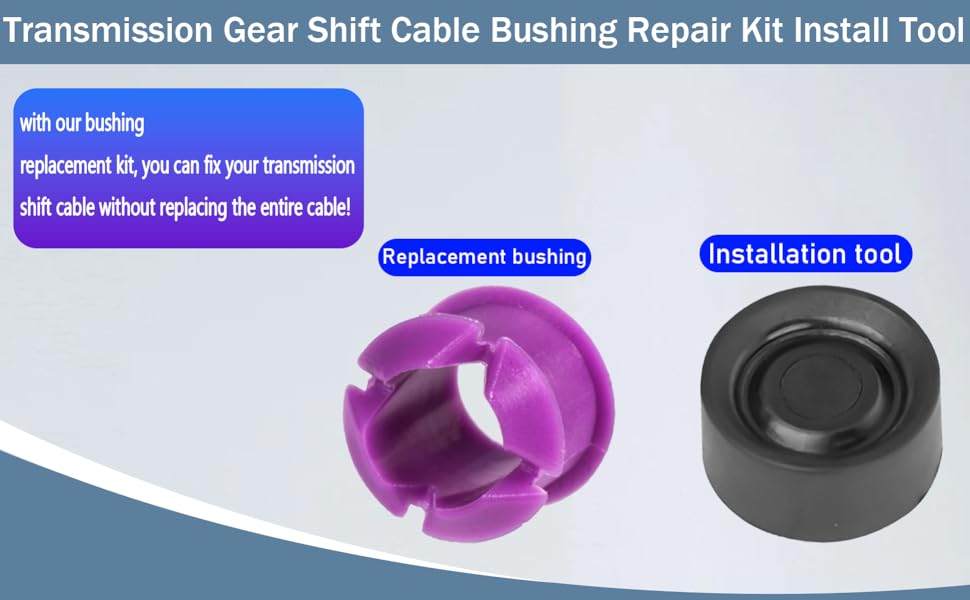 Transmission Gear Shift Cable Bushing Repair Kit Install Tool

with our bushing
replacement kit, you can fix your transmission shift cable without replacing the entire cable!

Replacement bushing

Installation tool